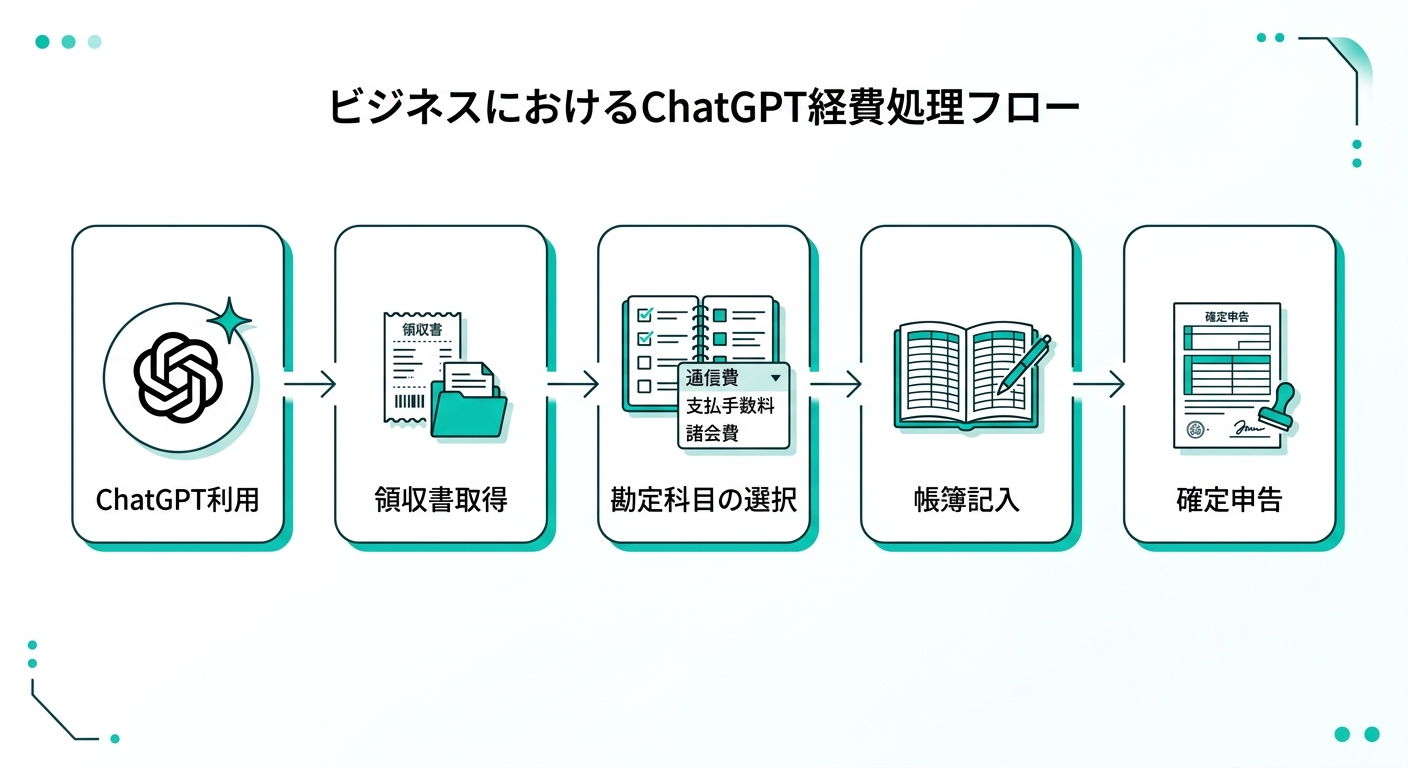 ビジネスにおけるChatGPT経費処理フロー

ChatGPT利用

領収書

領収書取得

通信費
支払手数料
諸会費

勘定科目の選択

帳簿記入

確定申告

確定申告